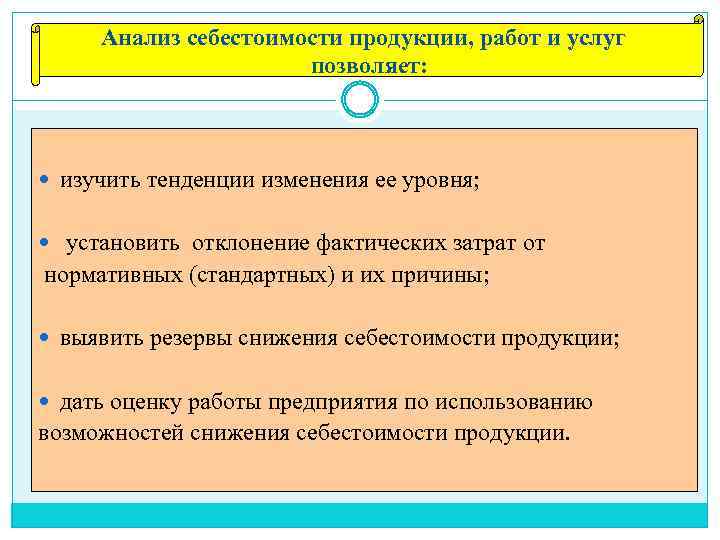 Анализ себестоимости продукции, работ и услуг позволяет:

• изучить тенденции изменения ее уровня;

• установить отклонение фактических затрат от нормативных (стандартных) и их причины;

• выявить резервы снижения себестоимости продукции;

• дать оценку работы предприятия по использованию возможностей снижения себестоимости продукции.